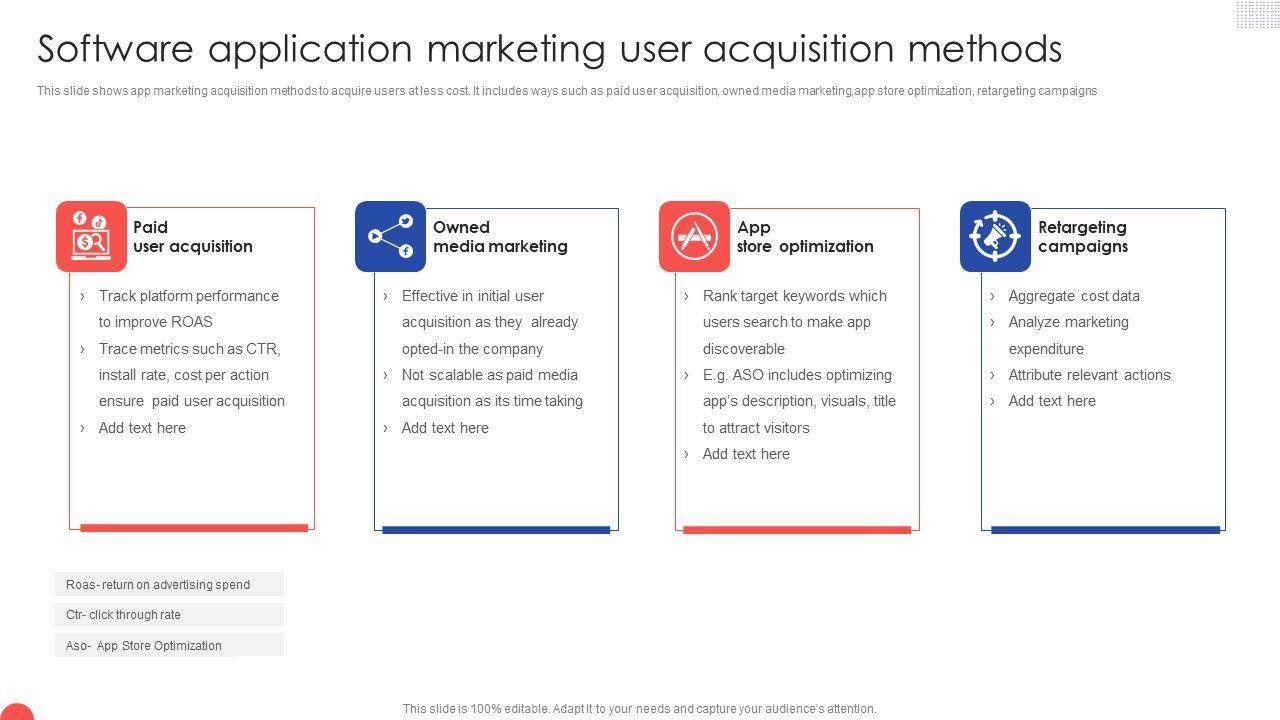 Software application marketing user acquisition methods

This slide shows app marketing acquisition methods to acquire users at less cost. It includes ways such as paid user acquisition, owned media marketing,app store optimization, retargeting campaigns

Paid user acquisition

› Track platform performance to improve ROAS
› Trace metrics such as CTR, install rate, cost per action ensure paid user acquisition
› Add text here

Owned media marketing

› Effective in initial user acquisition as they already opted-in the company
› Not scalable as paid media acquisition as its time taking
› Add text here

App store optimization

› Rank target keywords which users search to make app discoverable
› E.g. ASO includes optimizing app's description, visuals, title to attract visitors
› Add text here

Retargeting campaigns

› Aggregate cost data
› Analyze marketing expenditure
› Attribute relevant actions
› Add text here

Roas- return on advertising spend

Ctr- click through rate

Aso- App Store Optimization

This slide is 100% editable. Adapt it to your needs and capture your audience's attention.